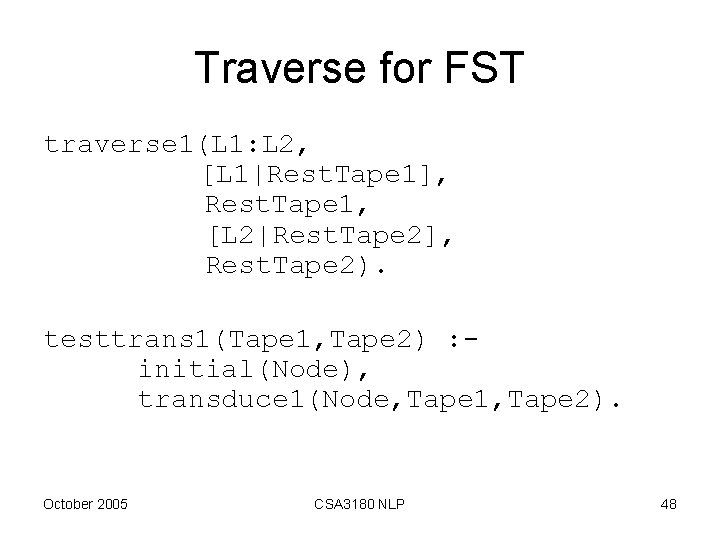 Traverse for FST

traverse1(L1:L2,
          [L1|RestTape1],
          RestTape1,
          [L2|RestTape2],
          RestTape2).

testtrans1(Tape1,Tape2) :-
      initial(Node),
      transduce1(Node,Tape1,Tape2).

October 2005

CSA3180 NLP

48